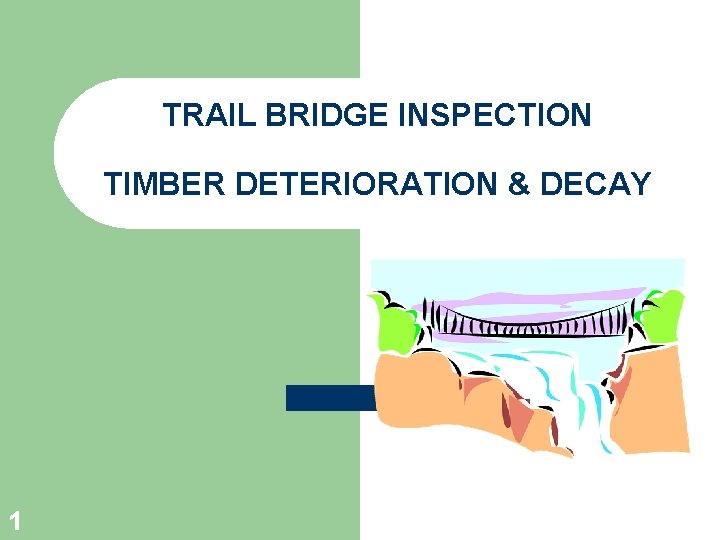 TRAIL BRIDGE INSPECTION

TIMBER DETERIORATION & DECAY

1